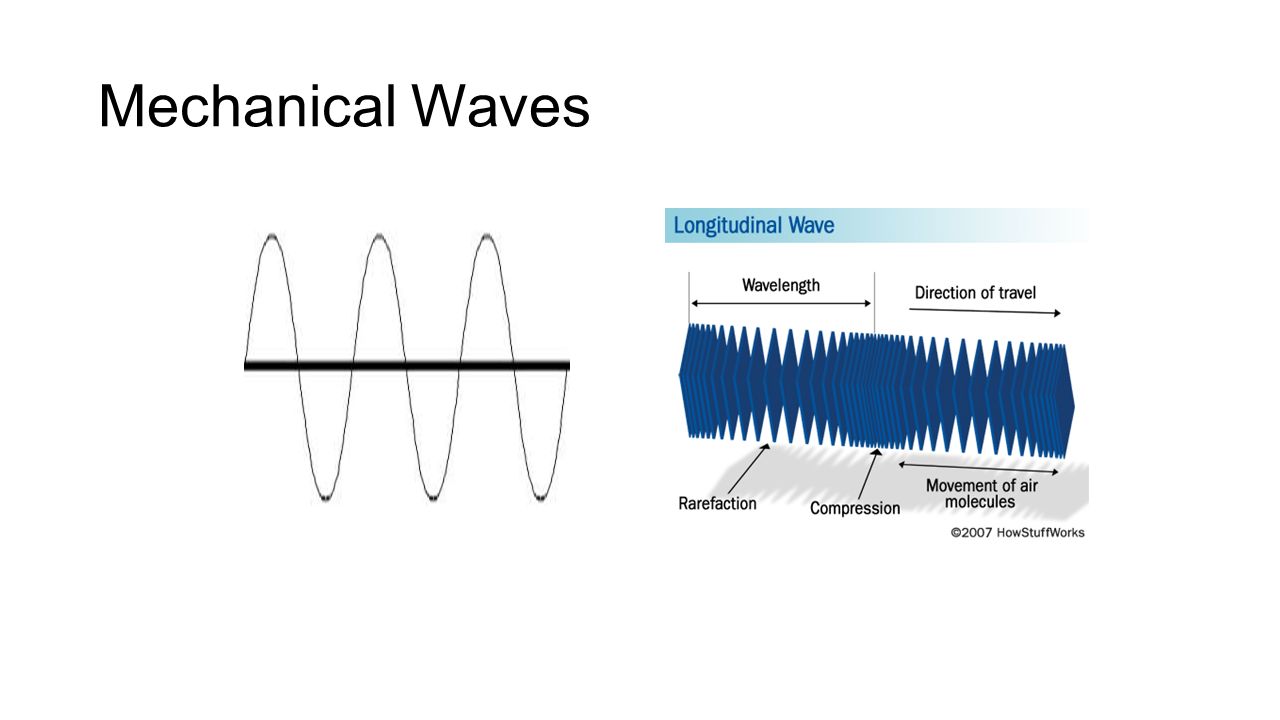 Mechanical Waves

Longitudinal Wave

Wavelength

Direction of travel

Rarefaction

Compression

Movement of air molecules

©2007 HowStuffWorks